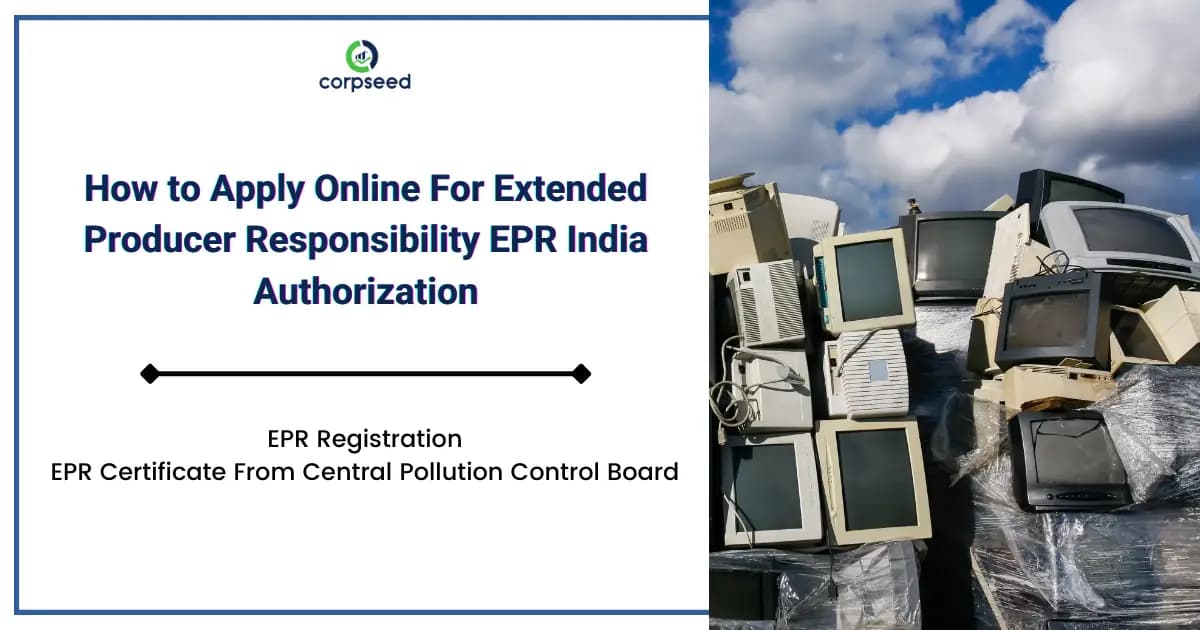 corpseed

How to Apply Online For Extended Producer Responsibility EPR India Authorization

EPR Registration
EPR Certificate From Central Pollution Control Board